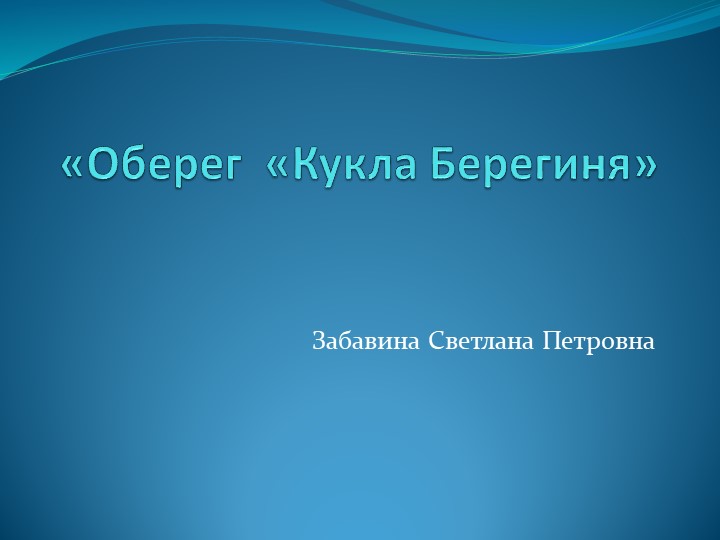 «Оберег «Кукла Берегиня»

Забавина Светлана Петровна